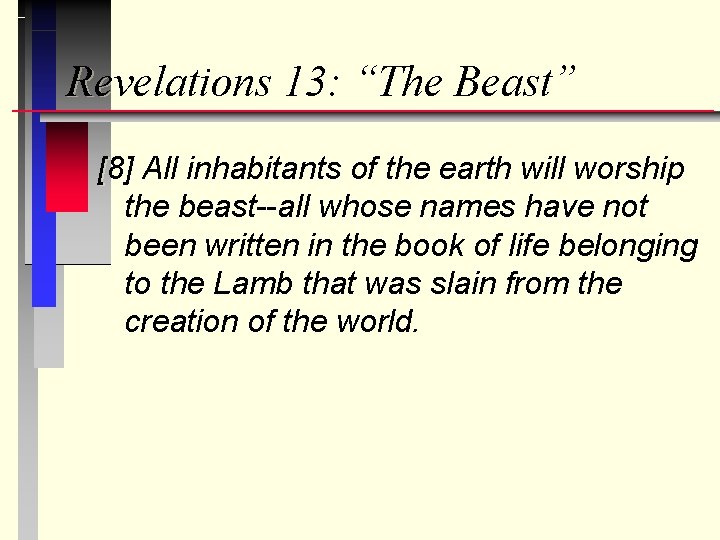 Revelations 13: “The Beast”

[8] All inhabitants of the earth will worship the beast--all whose names have not been written in the book of life belonging to the Lamb that was slain from the creation of the world.